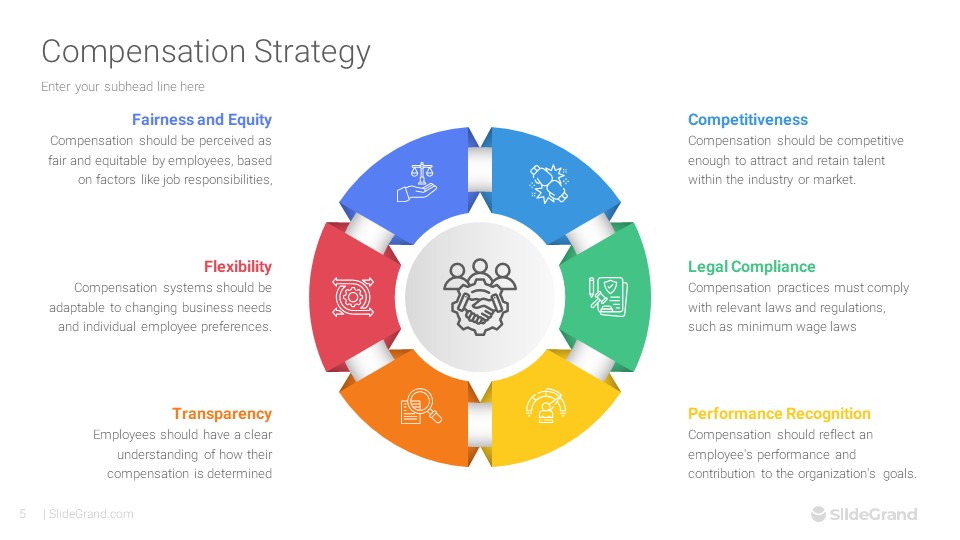 Compensation Strategy

Enter your subhead line here

Fairness and Equity

Compensation should be perceived as fair and equitable by employees, based on factors like job responsibilities,

Flexibility

Compensation systems should be adaptable to changing business needs and individual employee preferences.

Transparency

Employees should have a clear understanding of how their compensation is determined

Competitiveness

Compensation should be competitive enough to attract and retain talent within the industry or market.

Legal Compliance

Compensation practices must comply with relevant laws and regulations, such as minimum wage laws

Performance Recognition

Compensation should reflect an employee's performance and contribution to the organization's goals.

5 | SlideGrand.com

SlideGrand